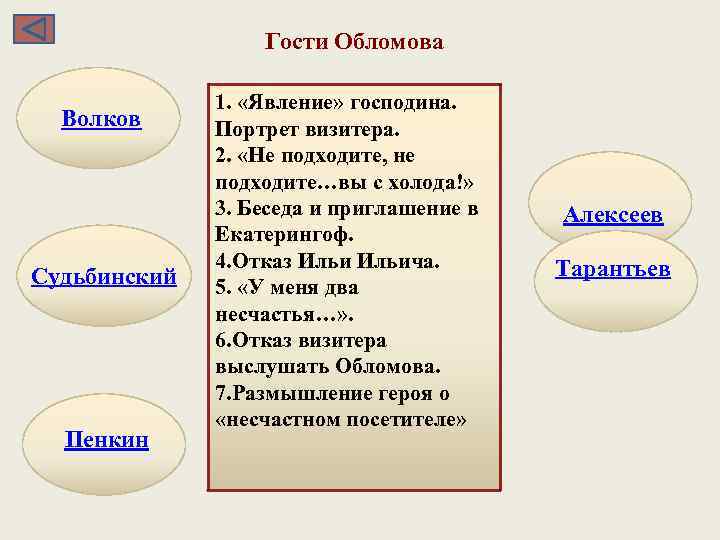 Гости Обломова

Волков

Судьбинский

Пенкин

1. «Явление» господина. Портрет визитера.
2. «Не подходите, не подходите…вы с холода!»
3. Беседа и приглашение в Екатерингоф.
4.Отказ Ильи Ильича.
5. «У меня два несчастья…».
6.Отказ визитера выслушать Обломова.
7.Размышление героя о «несчастном посетителе»

Алексеев

Тарантьев